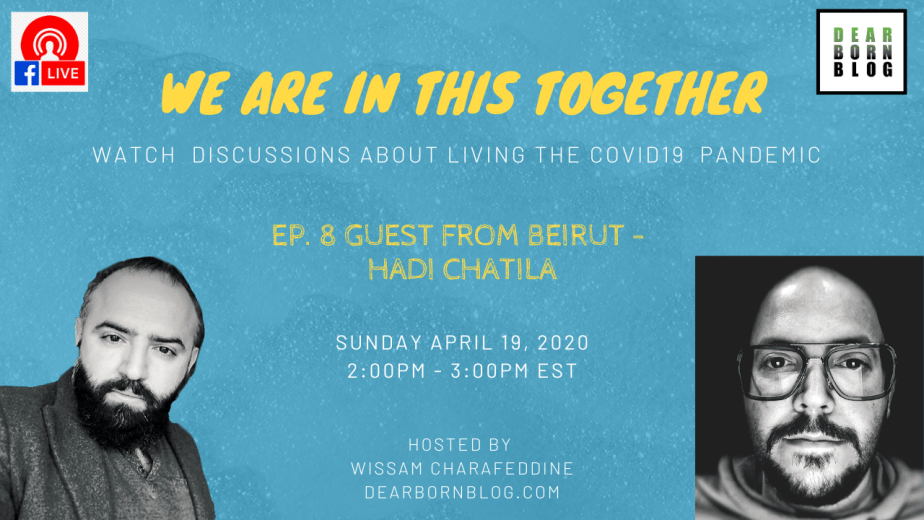 LIVE

DEAR
BORN
BLOG

WE ARE IN THIS TOGETHER

WATCH DISCUSSIONS ABOUT LIVING THE COVID19 PANDEMIC

EP. 8 GUEST FROM BEIRUT - HADI CHATILA

SUNDAY APRIL 19, 2020
2:00PM - 3:00PM EST

HOSTED BY
WISSAM CHARAFEDDINE
DEARBORNBLOG.COM